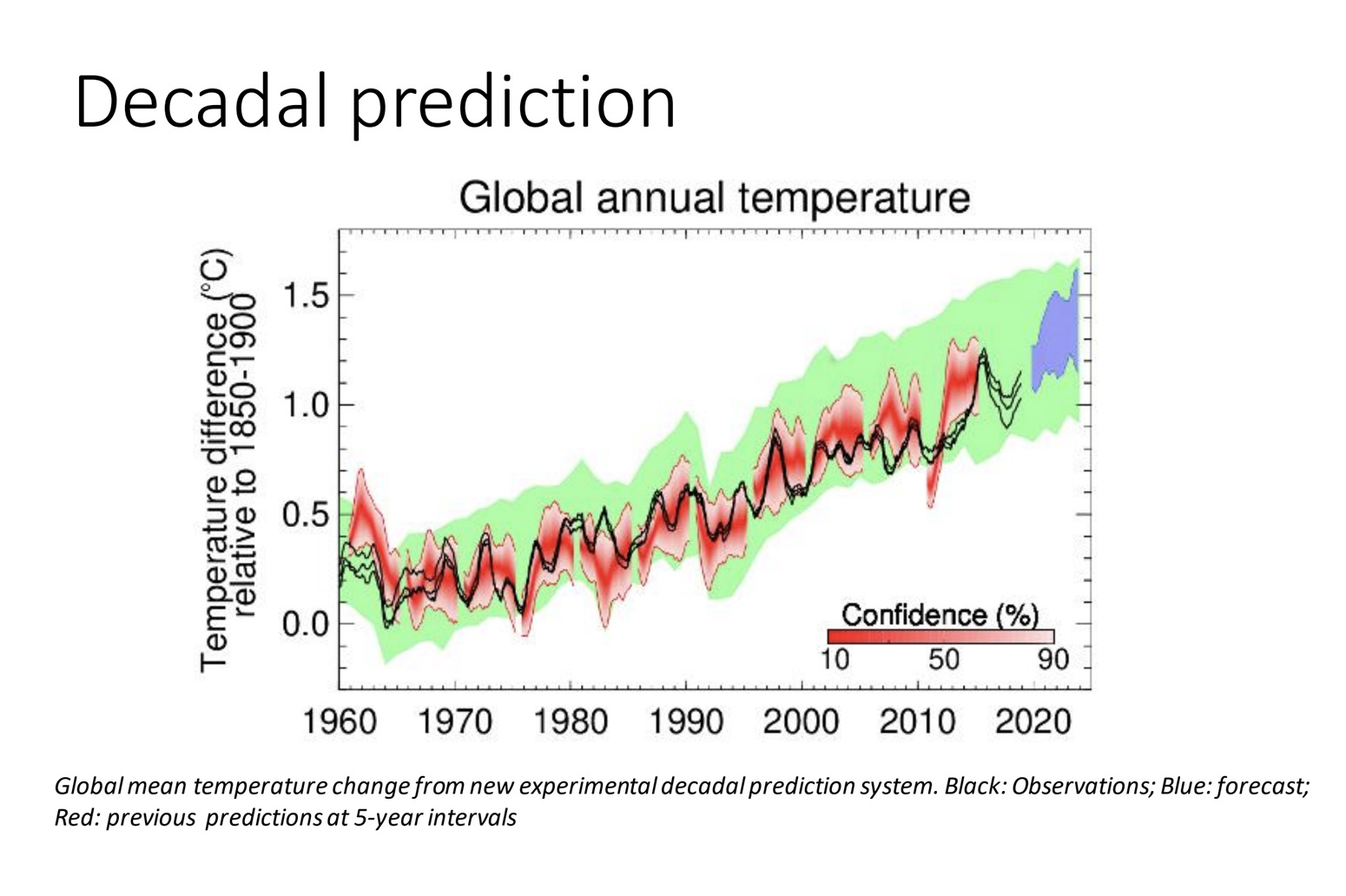 Decadal prediction

Global annual temperature

Temperature difference (°C) relative to 1850-1900

1.5

1.0

0.5

0.0

Confidence (%)

10 50 90

1960 1970 1980 1990 2000 2010 2020

Global mean temperature change from new experimental decadal prediction system. Black: Observations; Blue: forecast; Red: previous predictions at 5-year intervals